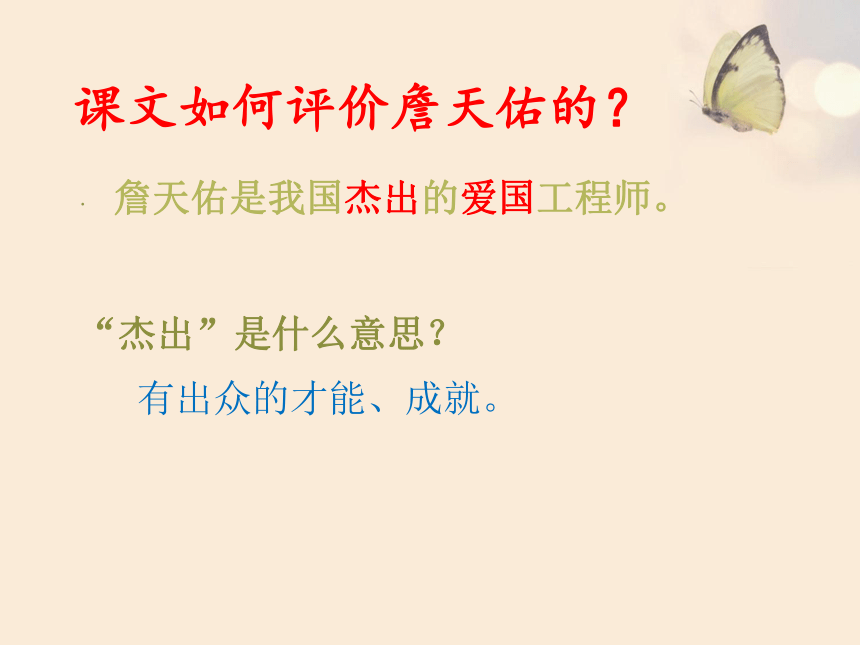 课文如何评价詹天佑的？

詹天佑是我国杰出的爱国工程师。

“杰出”是什么意思？

有出众的才能、成就。